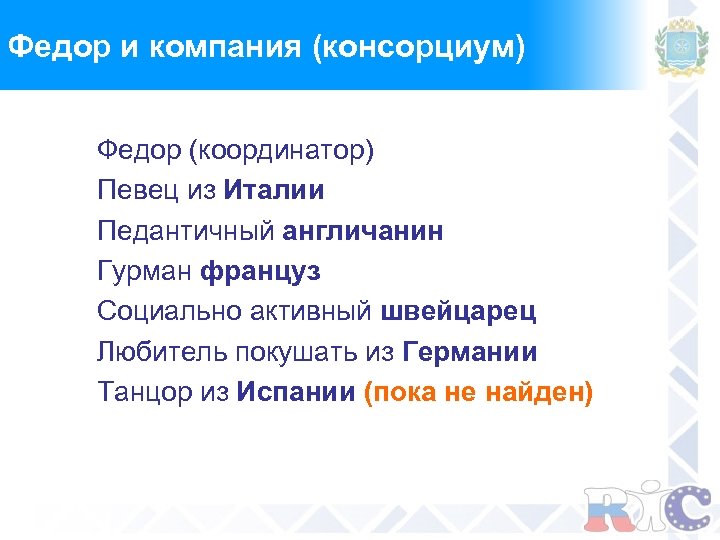 Федор и компания (консорциум)

Федор (координатор)
Певец из Италии
Педантичный англичанин
Гурман француз
Социально активный швейцарец
Любитель покушать из Германии
Танцор из Испании (пока не найден)

RIC